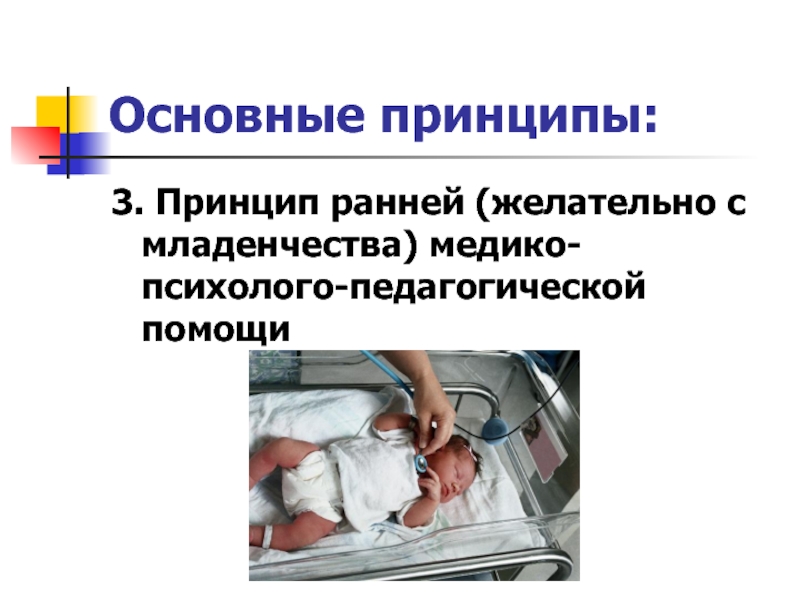 Основные принципы:

3. Принцип ранней (желательно с младенчества) медико-психолого-педагогической помощи